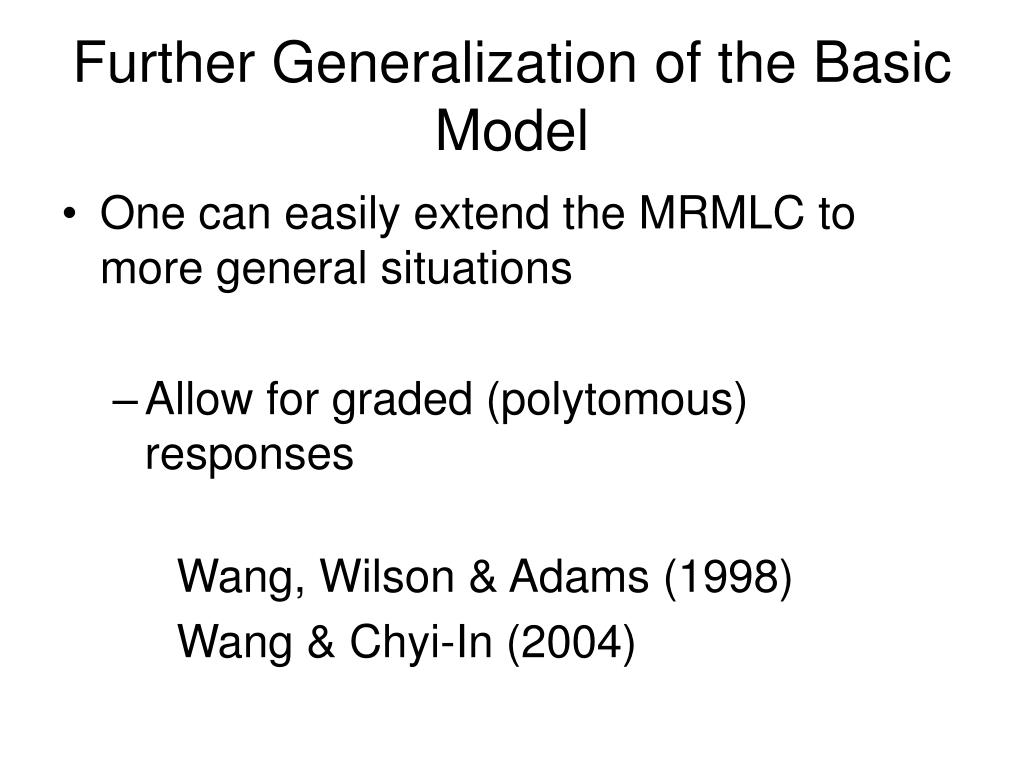 Further Generalization of the Basic Model

• One can easily extend the MRMLC to more general situations

– Allow for graded (polytomous) responses

Wang, Wilson & Adams (1998)
Wang & Chyi-In (2004)